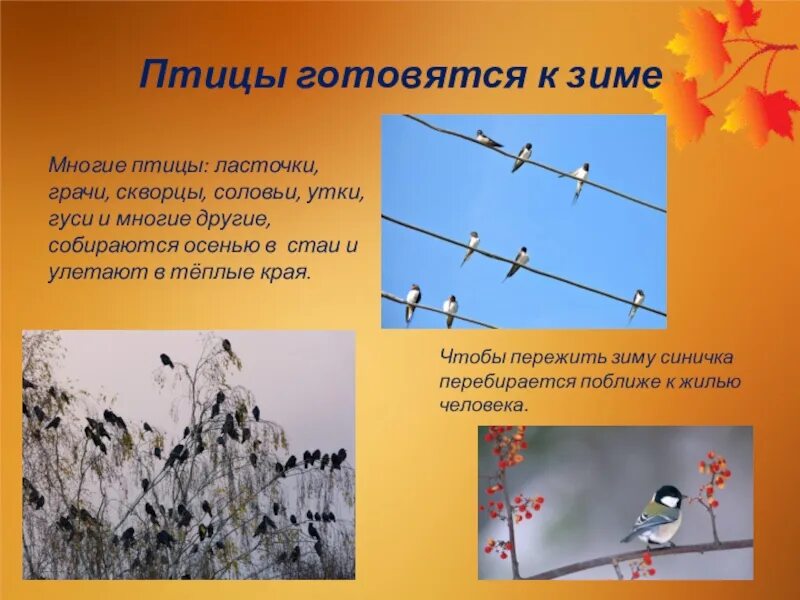 Птицы готовятся к зиме

Многие птицы: ласточки, грачи, скворцы, соловьи, утки, гуси и многие другие, собираются осенью в стаи и улетают в тёплые края.

Чтобы пережить зиму синичка перебирается поближе к жилью человека.